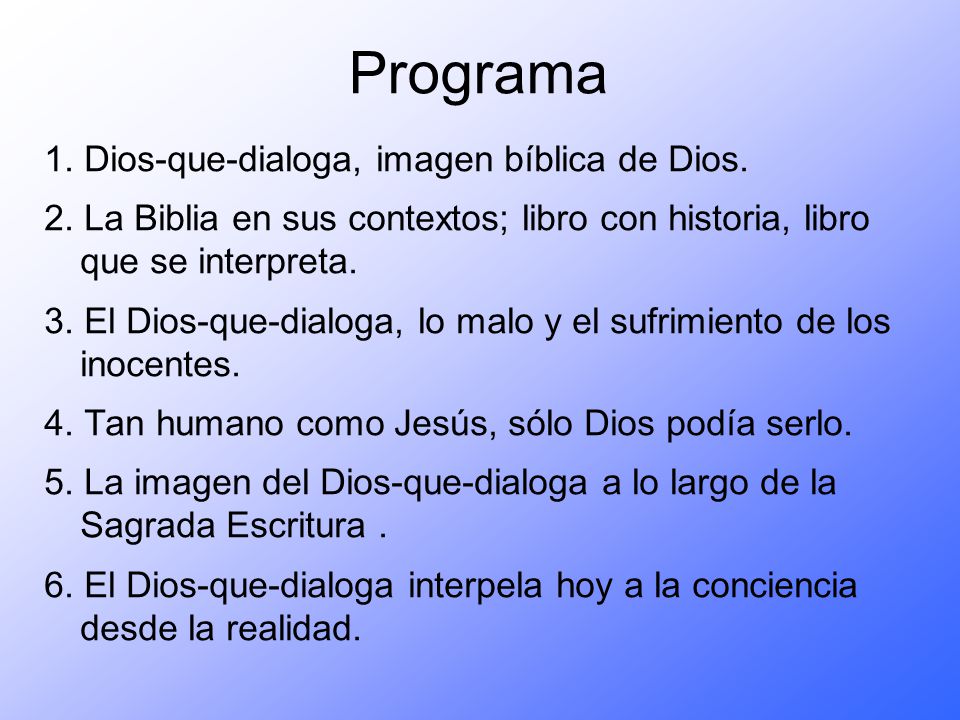 Programa

1. Dios-que-dialoga, imagen bíblica de Dios.

2. La Biblia en sus contextos; libro con historia, libro que se interpreta.

3. El Dios-que-dialoga, lo malo y el sufrimiento de los inocentes.

4. Tan humano como Jesús, sólo Dios podía serlo.

5. La imagen del Dios-que-dialoga a lo largo de la Sagrada Escritura .

6. El Dios-que-dialoga interpela hoy a la conciencia desde la realidad.